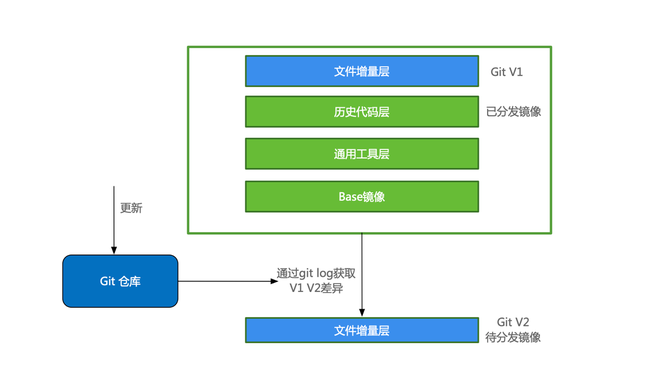 文件增量层

Git V1

历史代码层

已分发镜像

通用工具层

Base镜像

更新

Git 仓库

通过git log获取
V1 V2差异

文件增量层

Git V2
待分发镜像